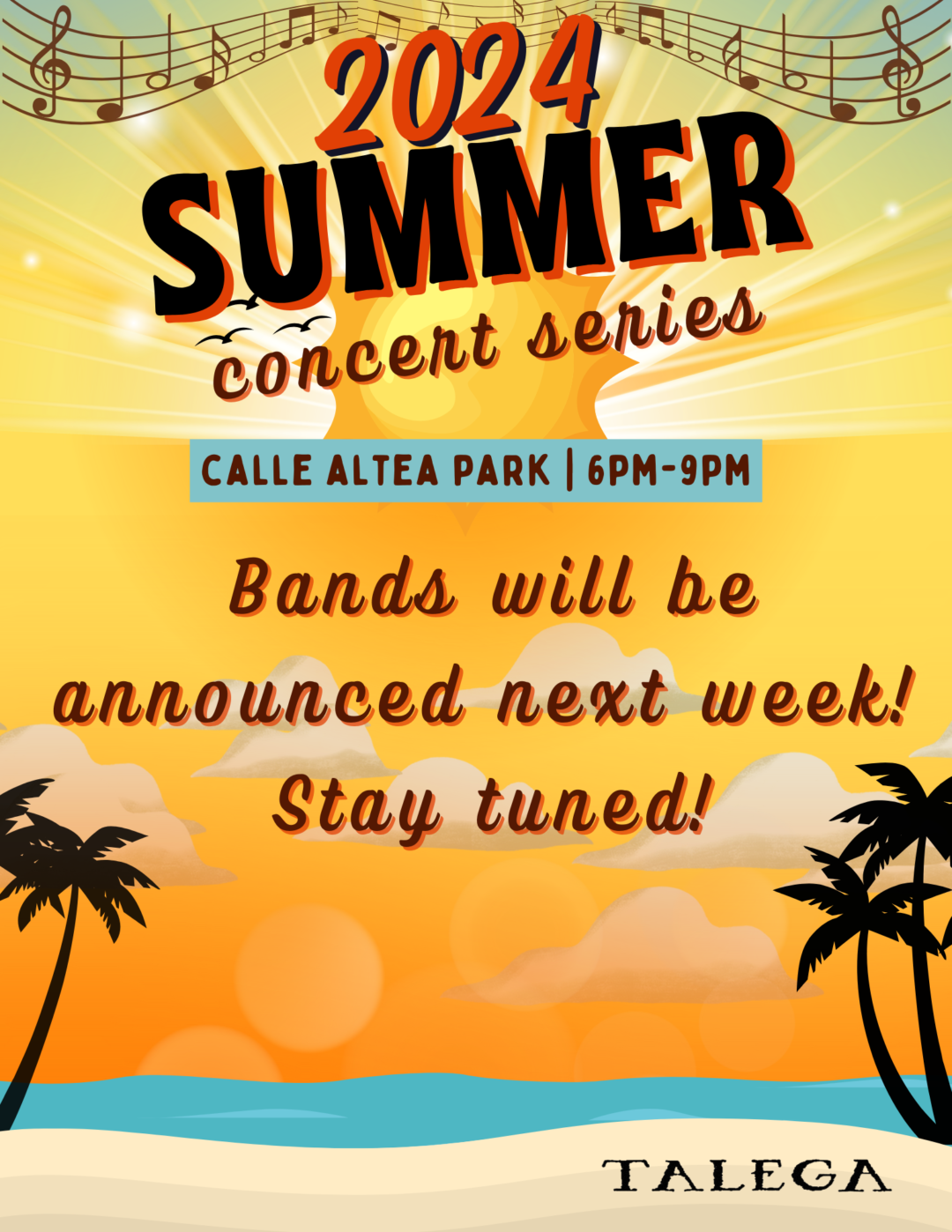 2024
SUMMER
concert series

CALLE ALTEA PARK | 6PM-9PM

Bands will be announced next week! Stay tuned!

TALEGA